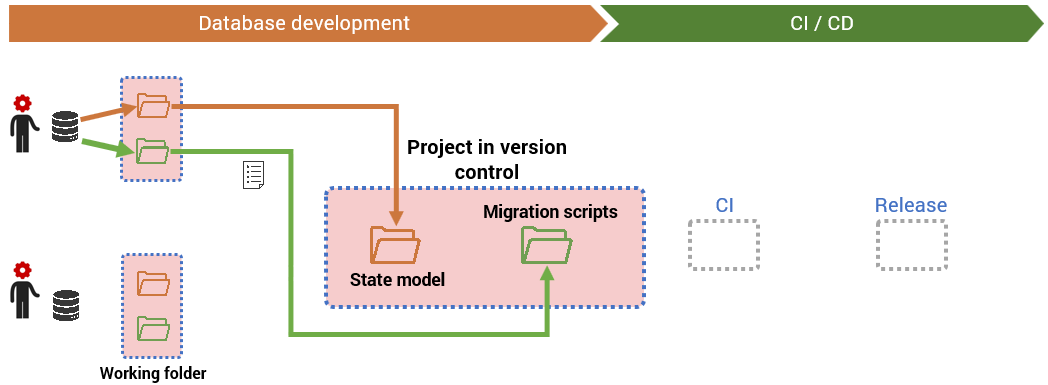 Database development

CI / CD

Project in version control

Migration scripts

State model

CI

Release

Working folder